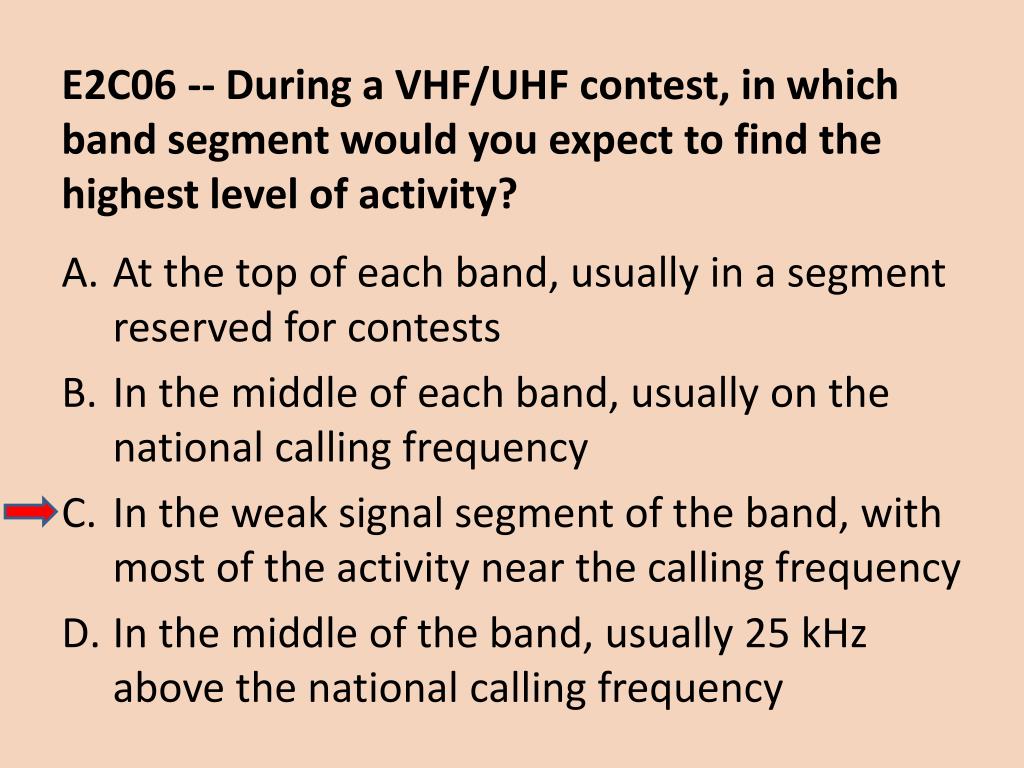 E2C06 -- During a VHF/UHF contest, in which band segment would you expect to find the highest level of activity?

A. At the top of each band, usually in a segment reserved for contests

B. In the middle of each band, usually on the national calling frequency

C. In the weak signal segment of the band, with most of the activity near the calling frequency

D. In the middle of the band, usually 25 kHz above the national calling frequency